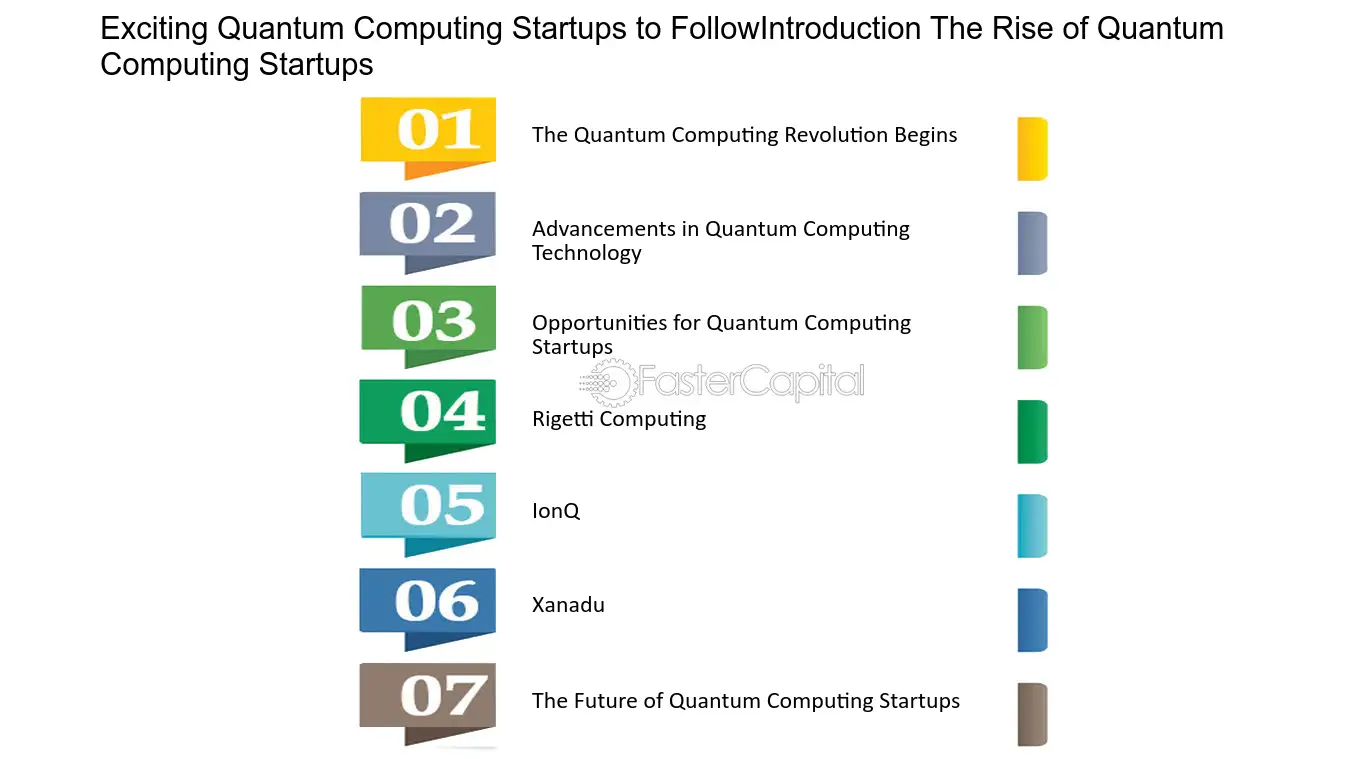 Exciting Quantum Computing Startups to FollowIntroduction The Rise of Quantum Computing Startups

01
The Quantum Computing Revolution Begins

02
Advancements in Quantum Computing Technology

03
Opportunities for Quantum Computing Startups

04
Rigetti Computing

05
IonQ

06
Xanadu

07
The Future of Quantum Computing Startups

FasterCapital